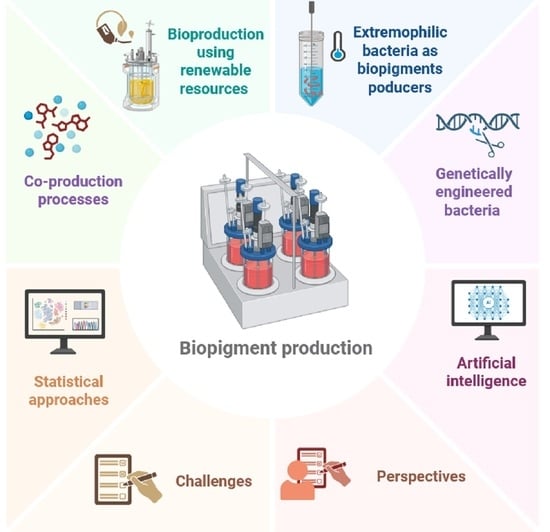 Bioproduction using renewable resources

Extremophilic bacteria as biopigments poducers

Co-production processes

Genetically engineered bacteria

Biopigment production

Statistical approaches

Artificial intelligence

Challenges

Perspectives